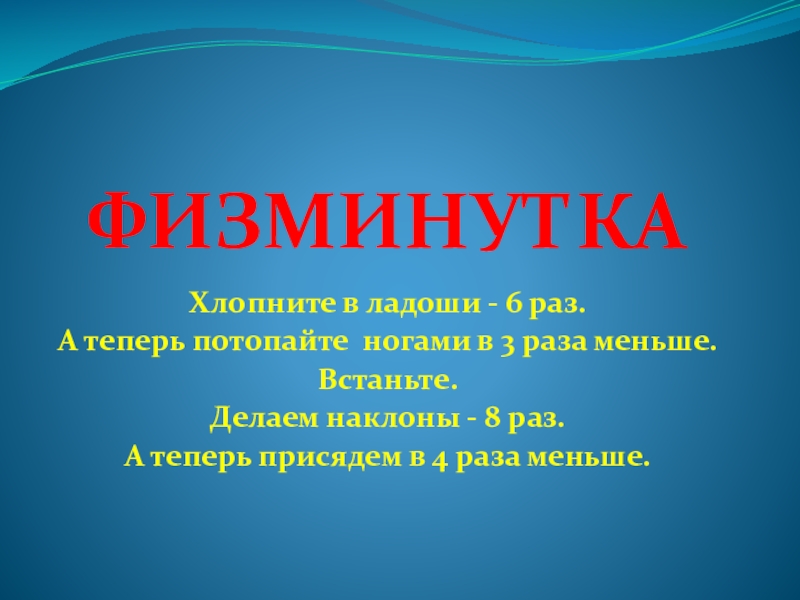 ФИЗМИНУТКА

Хлопните в ладоши - 6 раз.
А теперь потопайте ногами в 3 раза меньше.
Встаньте.
Делаем наклоны - 8 раз.
А теперь присядем в 4 раза меньше.